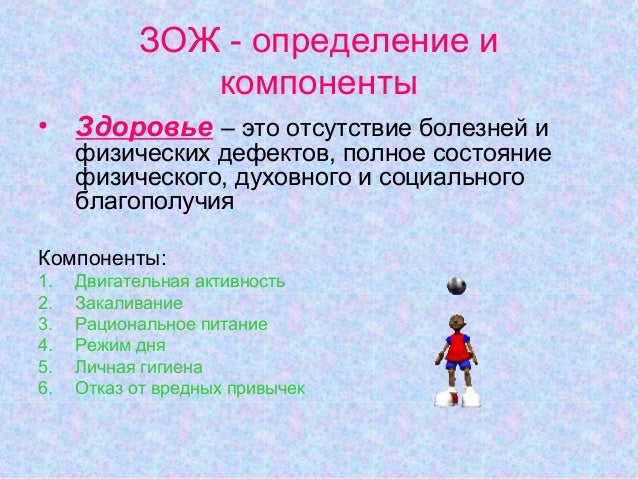 ЗОЖ - определение и компоненты

• Здоровье – это отсутствие болезней и физических дефектов, полное состояние физического, духовного и социального благополучия

Компоненты:
1. Двигательная активность
2. Закаливание
3. Рациональное питание
4. Режим дня
5. Личная гигиена
6. Отказ от вредных привычек